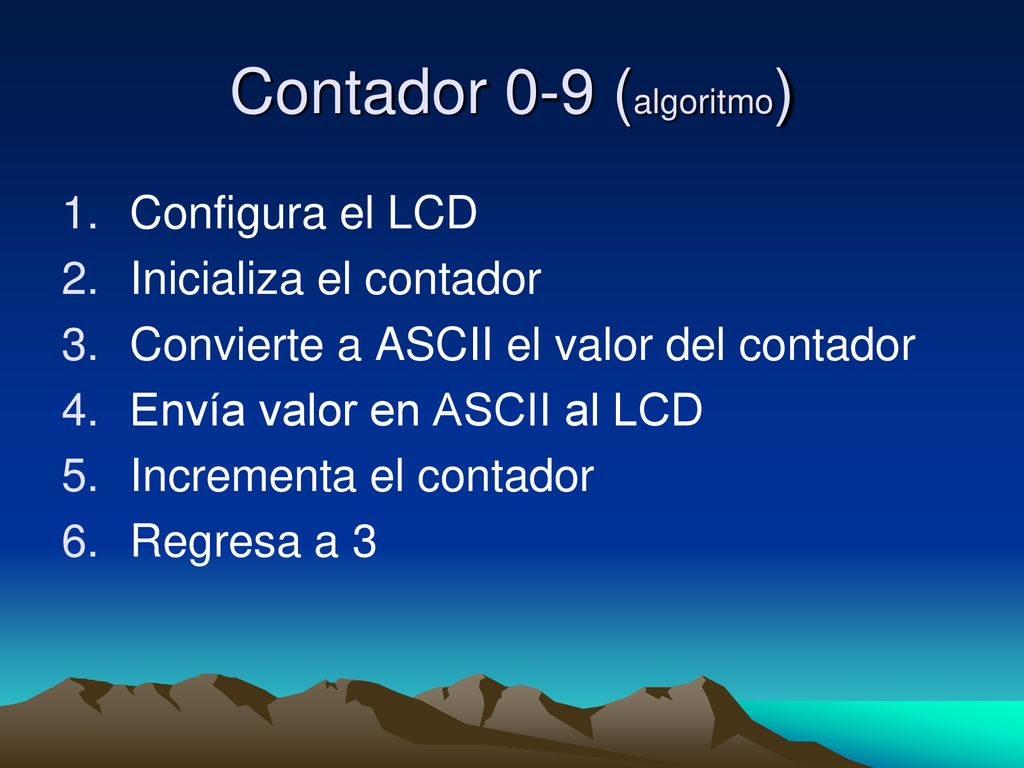 Contador 0-9 (algoritmo)

1. Configura el LCD
2. Inicializa el contador
3. Convierte a ASCII el valor del contador
4. Envía valor en ASCII al LCD
5. Incrementa el contador
6. Regresa a 3